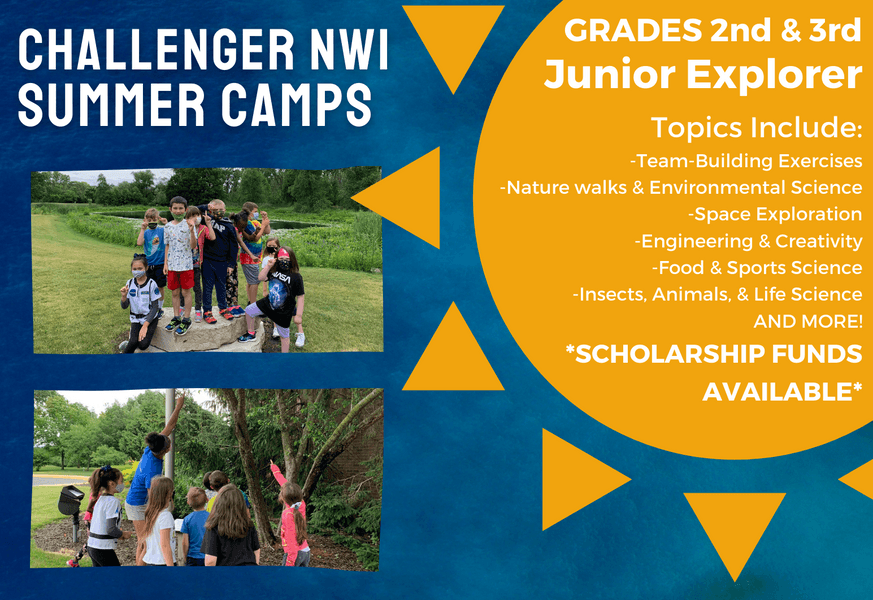 CHALLENGER NWI SUMMER CAMPS

GRADES 2nd & 3rd
Junior Explorer

Topics Include:
-Team-Building Exercises
-Nature walks & Environmental Science
-Space Exploration
-Engineering & Creativity
-Food & Sports Science
-Insects, Animals, & Life Science
AND MORE!

*SCHOLARSHIP FUNDS AVAILABLE*